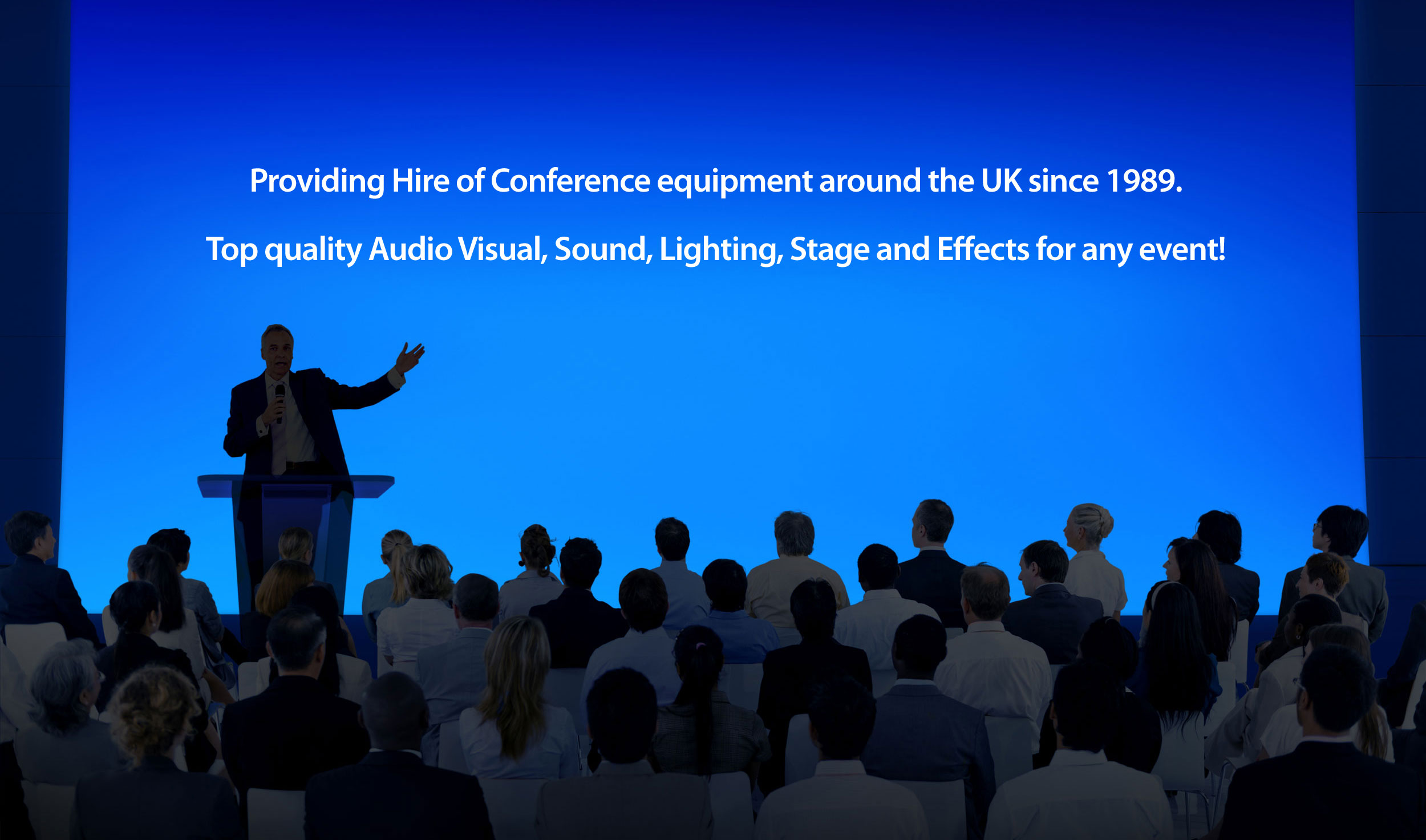 Providing Hire of Conference equipment around the UK since 1989.

Top quality Audio Visual, Sound, Lighting, Stage and Effects for any event!